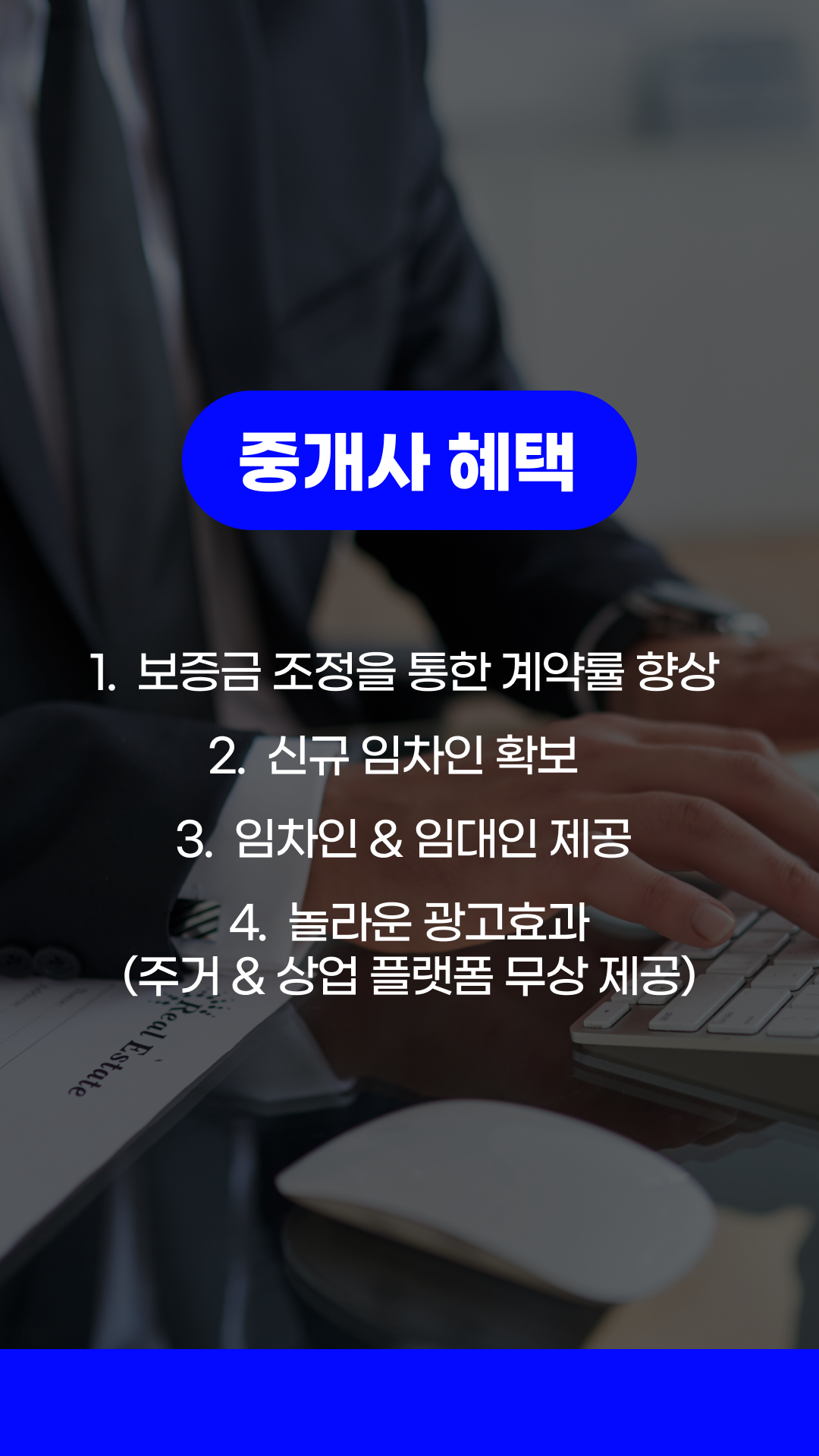 중개사 혜택

1. 보증금 조정을 통한 계약률 향상

2. 신규 임차인 확보

3. 임차인 & 임대인 제공

4. 놀라운 광고효과 (주거 & 상업 플랫폼 무상 제공)

Real Estate